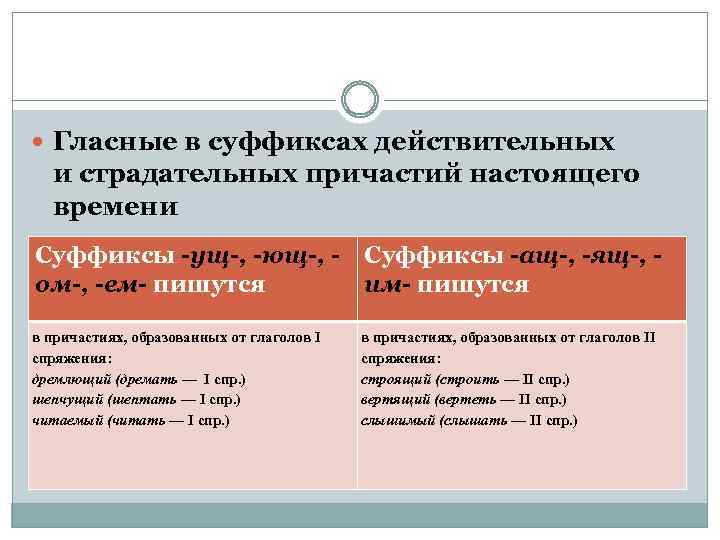 Гласные в суффиксах действительных и страдательных причастий настоящего времени

| Суффиксы -ущ-, -ющ-, -ом-, -ем- пишутся | Суффиксы -ащ-, -ящ-, -им- пишутся |
|---|---|
| в причастиях, образованных от глаголов I спряжения: дремлющий (дремать — I спр.) шепчущий (шептать — I спр.) читаемый (читать — I спр.) | в причастиях, образованных от глаголов II спряжения: строящий (строить — II спр.) вертящий (вертеть — II спр.) слышимый (слышать — II спр.) |